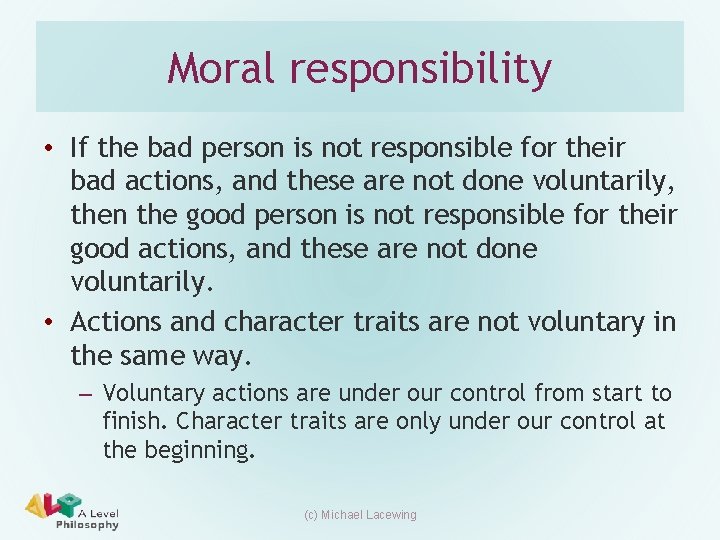 Moral responsibility

• If the bad person is not responsible for their bad actions, and these are not done voluntarily, then the good person is not responsible for their good actions, and these are not done voluntarily.

• Actions and character traits are not voluntary in the same way.

– Voluntary actions are under our control from start to finish. Character traits are only under our control at the beginning.

ALP A Level Philosophy

(c) Michael Lacewing